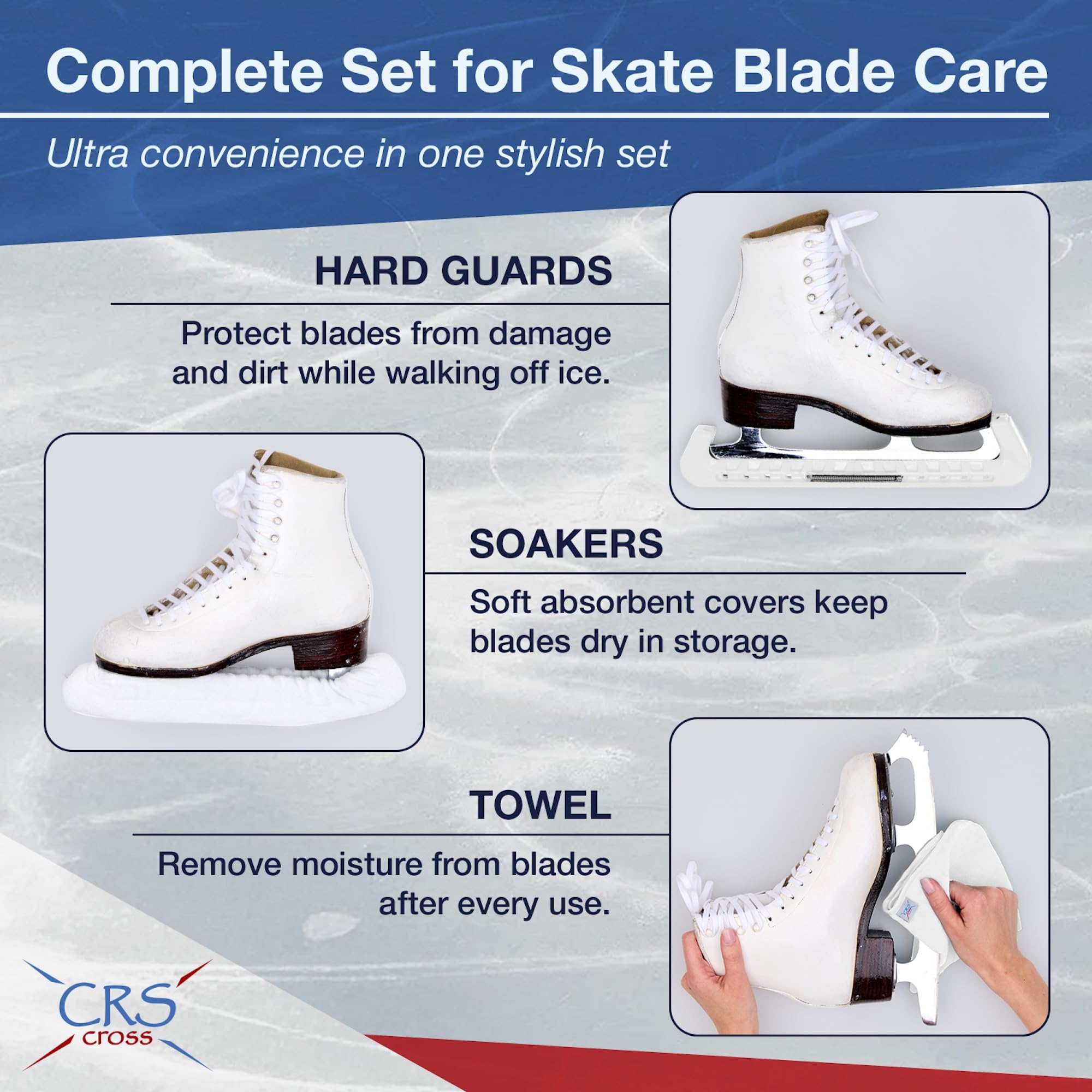 Complete Set for Skate Blade Care

Ultra convenience in one stylish set

HARD GUARDS

Protect blades from damage and dirt while walking off ice.

SOAKERS

Soft absorbent covers keep blades dry in storage.

TOWEL

Remove moisture from blades after every use.

CRS cross